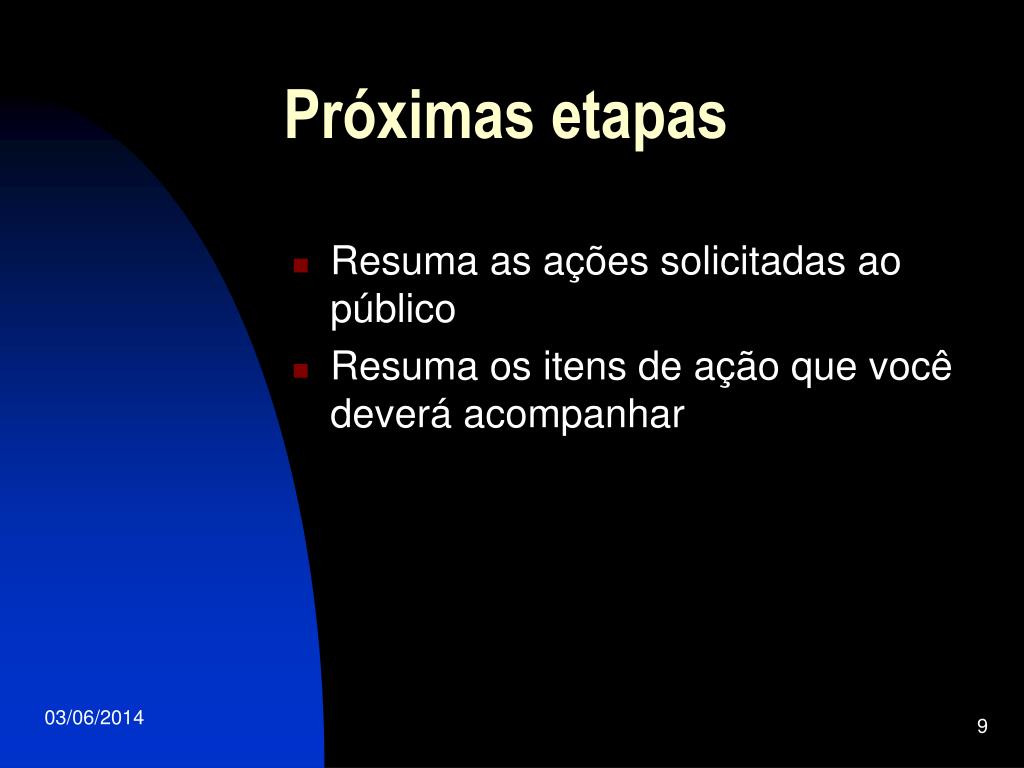 Próximas etapas

- Resuma as ações solicitadas ao público
- Resuma os itens de ação que você deverá acompanhar

03/06/2014

9